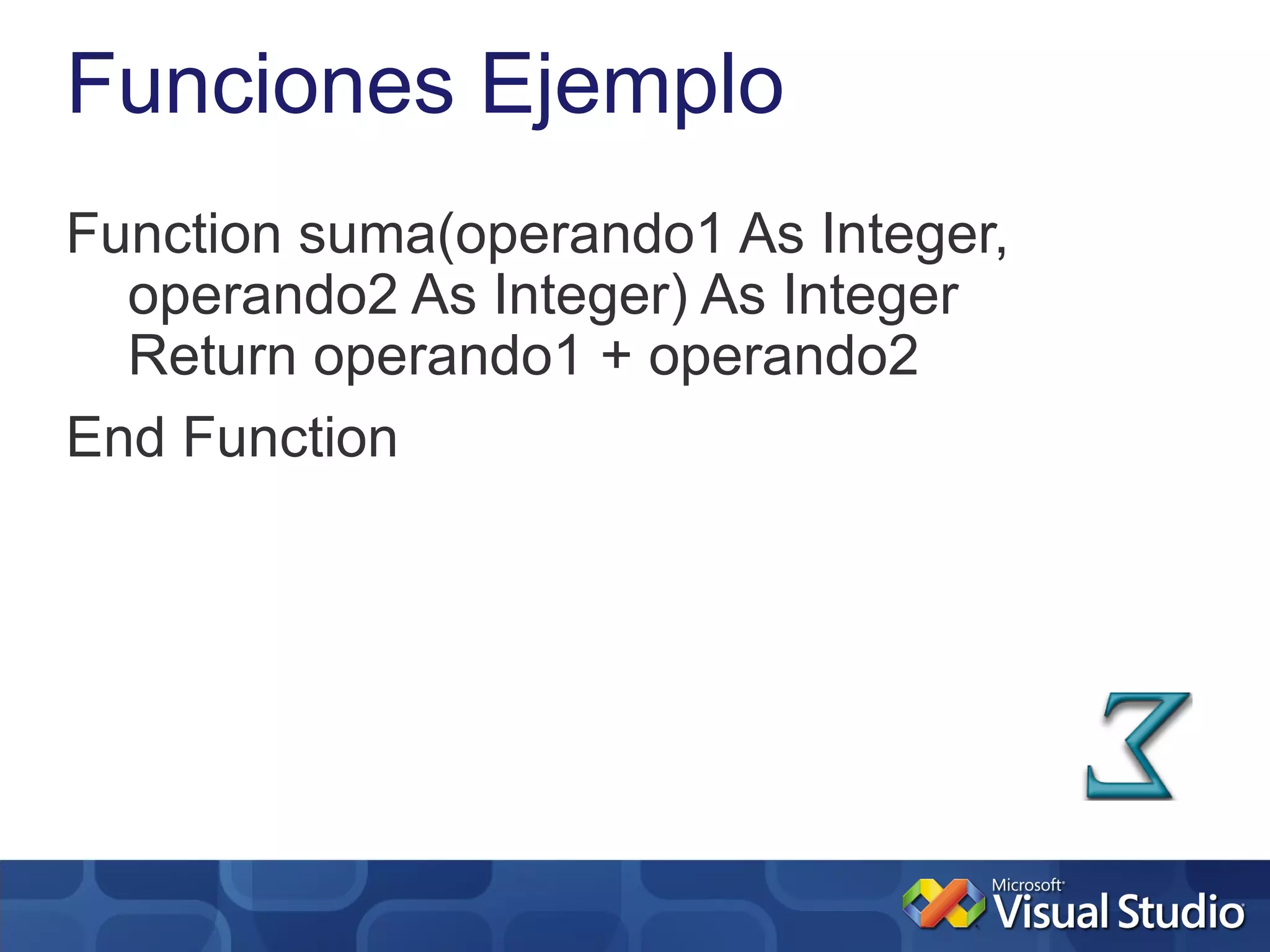 Funciones Ejemplo

Function suma(operando1 As Integer, operando2 As Integer) As Integer
Return operando1 + operando2

End Function

Microsoft
Visual Studio